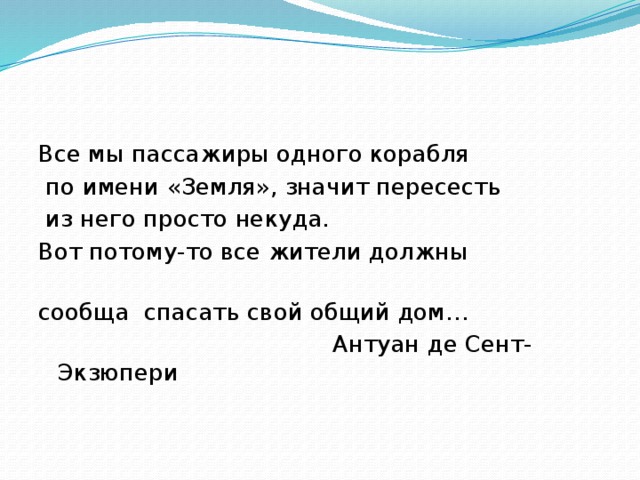 Все мы пассажиры одного корабля
по имени «Земля», значит пересесть
из него просто некуда.
Вот потому-то все жители должны

сообща спасать свой общий дом…
Антуан де Сент-Экзюпери